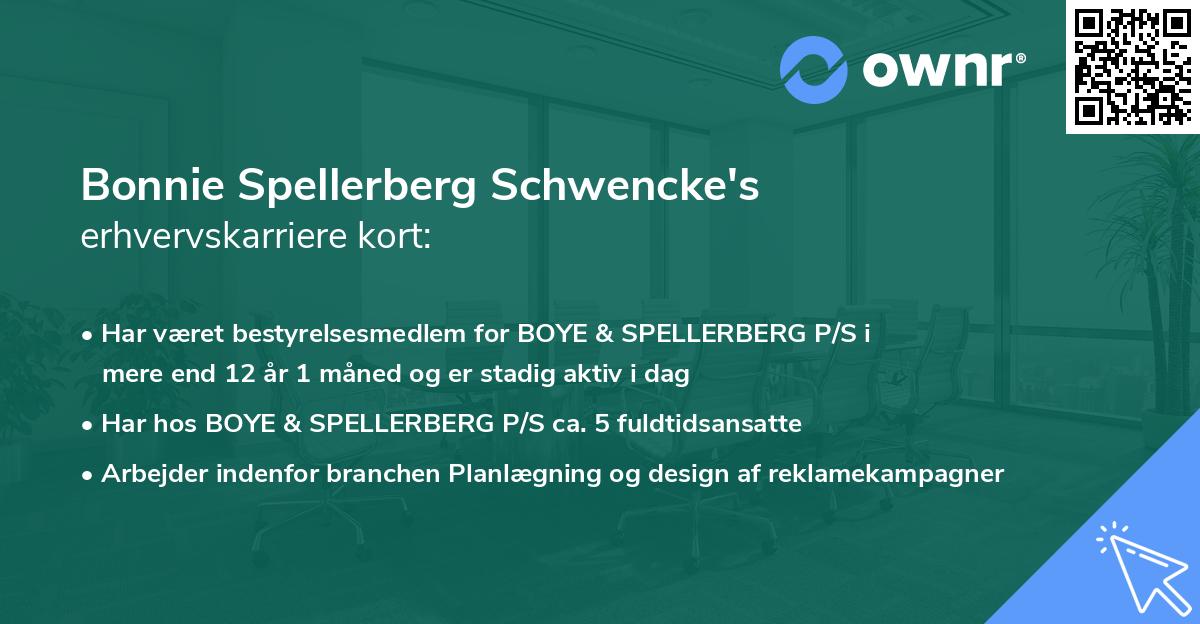 ownr®

Bonnie Spellerberg Schwencke's erhvervskarriere kort:

• Har været bestyrelsesmedlem for BOYE & SPELLERBERG P/S i mere end 12 år 1 måned og er stadig aktiv i dag
• Har hos BOYE & SPELLERBERG P/S ca. 5 fuldtidsansatte
• Arbejder indenfor branchen Planlægning og design af reklamekampagner